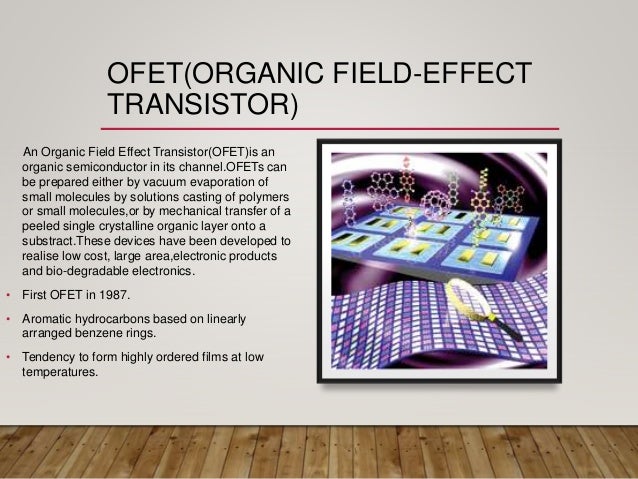 OFET(ORGANIC FIELD-EFFECT TRANSISTOR)

An Organic Field Effect Transistor(OFET)is an organic semiconductor in its channel.OFETs can be prepared either by vacuum evaporation of small molecules by solutions casting of polymers or small molecules,or by mechanical transfer of a peeled single crystalline organic layer onto a substract.These devices have been developed to realise low cost, large area,electronic products and bio-degradable electronics.

• First OFET in 1987.

• Aromatic hydrocarbons based on linearly arranged benzene rings.

• Tendency to form highly ordered films at low temperatures.